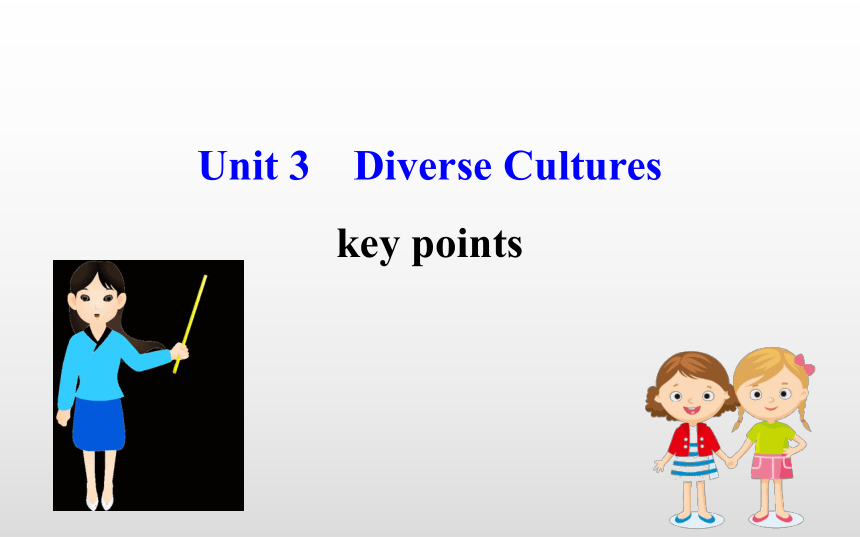 Unit 3 Diverse Cultures

key points